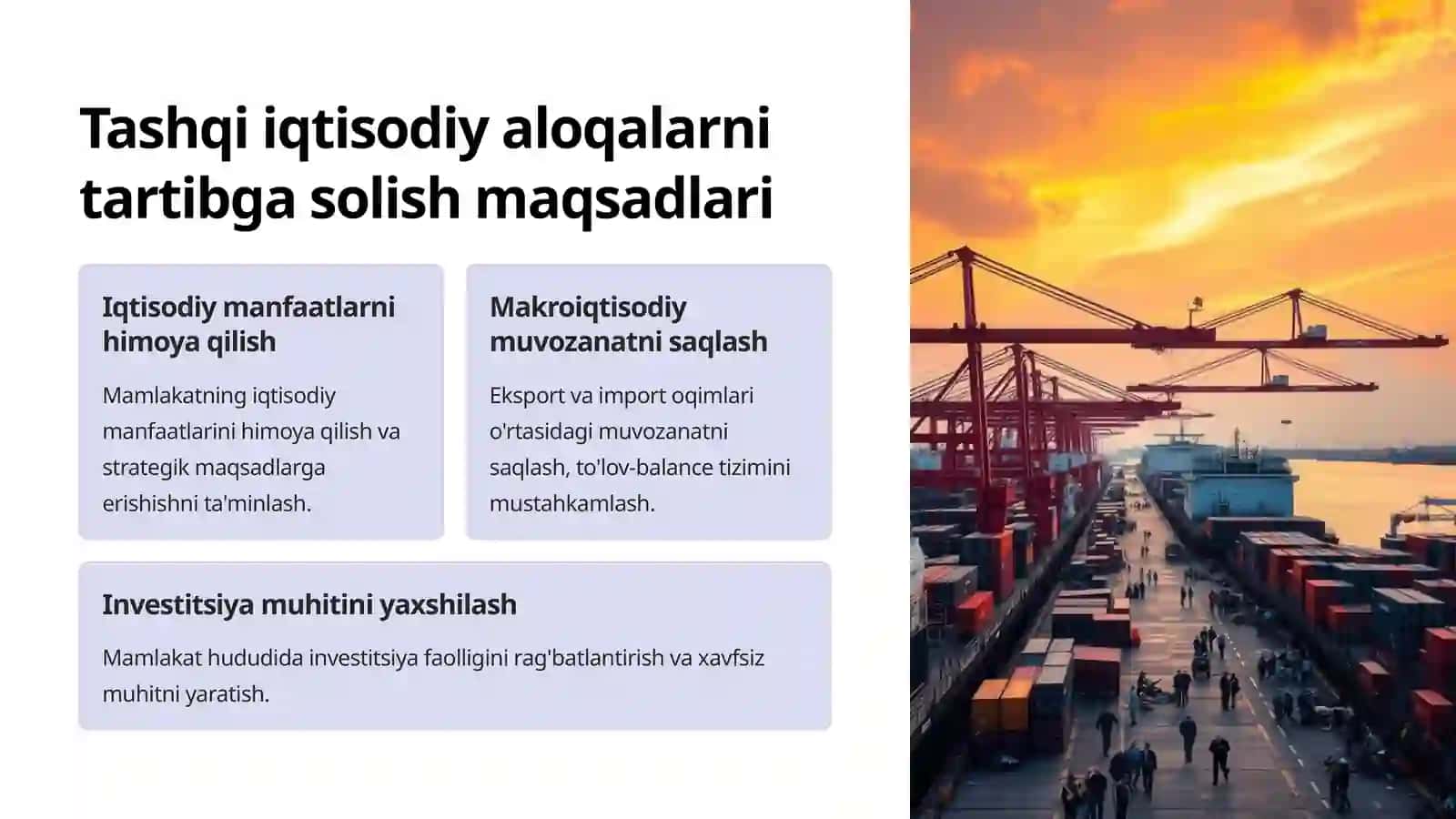 Tashqi iqtisodiy aloqalarni tartibga solish maqsadlari

Iqtisodiy manfaatlarni himoya qilish

Mamlakatning iqtisodiy manfaatlarini himoya qilish va strategik maqsadlarga erishishni ta'minlash.

Makroiqtisodiy muvozanatni saqlash

Eksport va import oqimlari o'rtasidagi muvozanatni saqlash, to'lov-balance tizimini mustahkamlash.

Investitsiya muhitini yaxshilash

Mamlakat hududida investitsiya faolligini rag'batlantirish va xavfsiz muhitni yaratish.